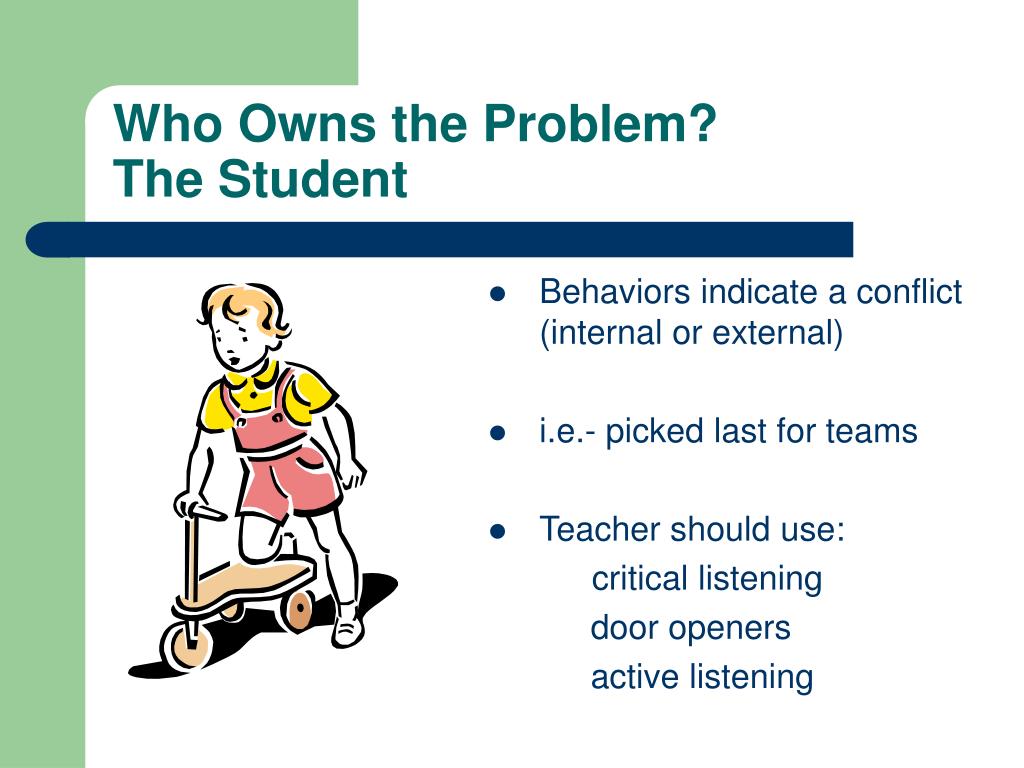 Who Owns the Problem?
The Student

- Behaviors indicate a conflict (internal or external)

- i.e.- picked last for teams

- Teacher should use:
  critical listening
  door openers
  active listening